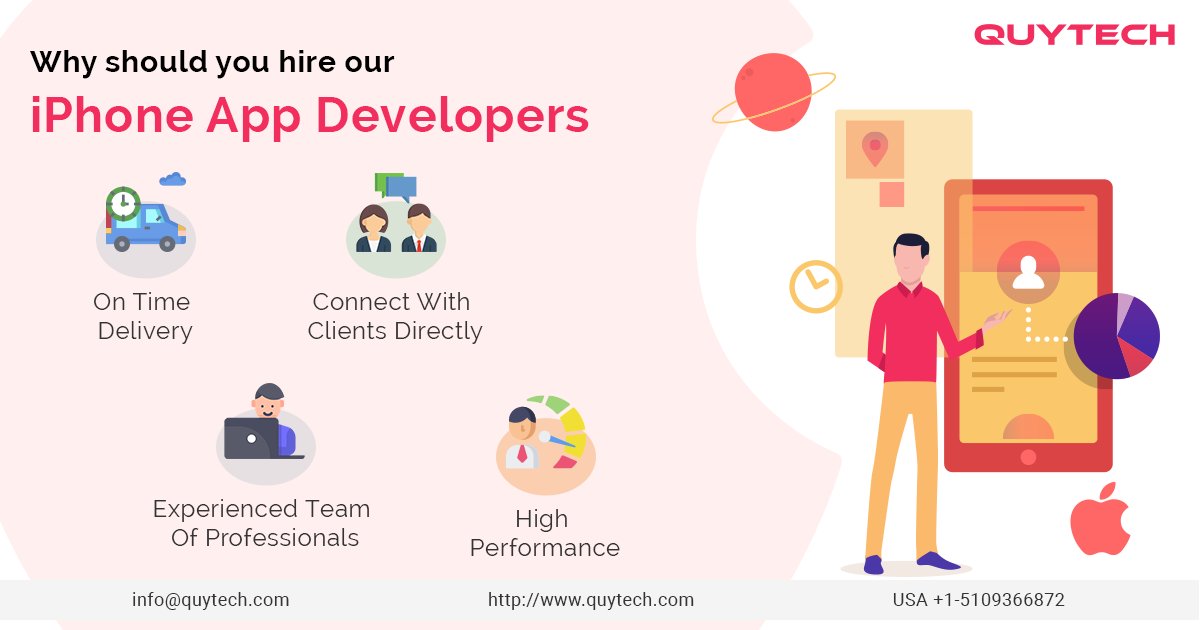 QUYTECH

Why should you hire our

iPhone App Developers

On Time Delivery

Connect With Clients Directly

Experienced Team Of Professionals

High Performance

info@quytech.com

http://www.quytech.com

USA +1-5109366872